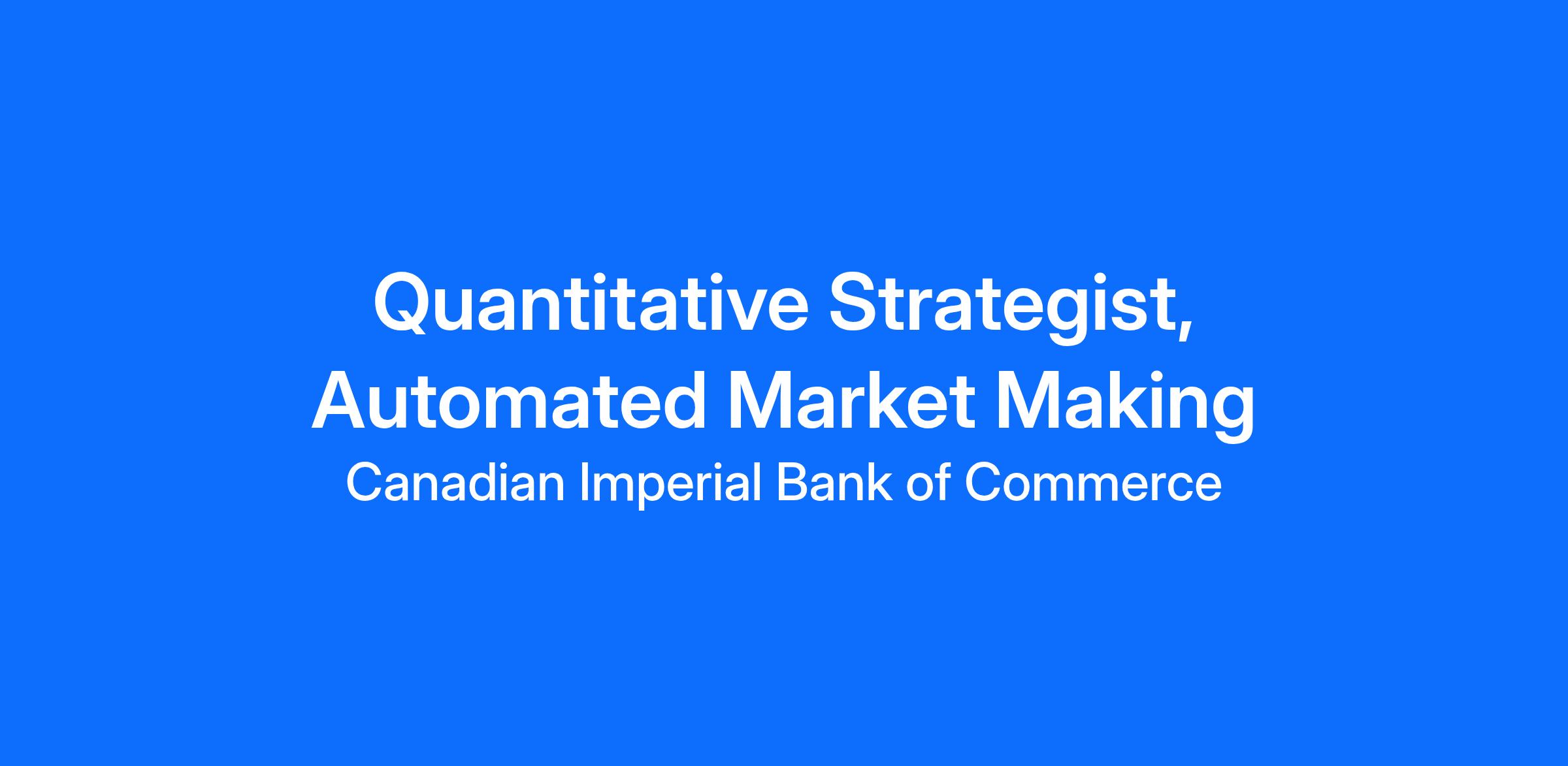 Quantitative Strategist, Automated Market Making

Canadian Imperial Bank of Commerce